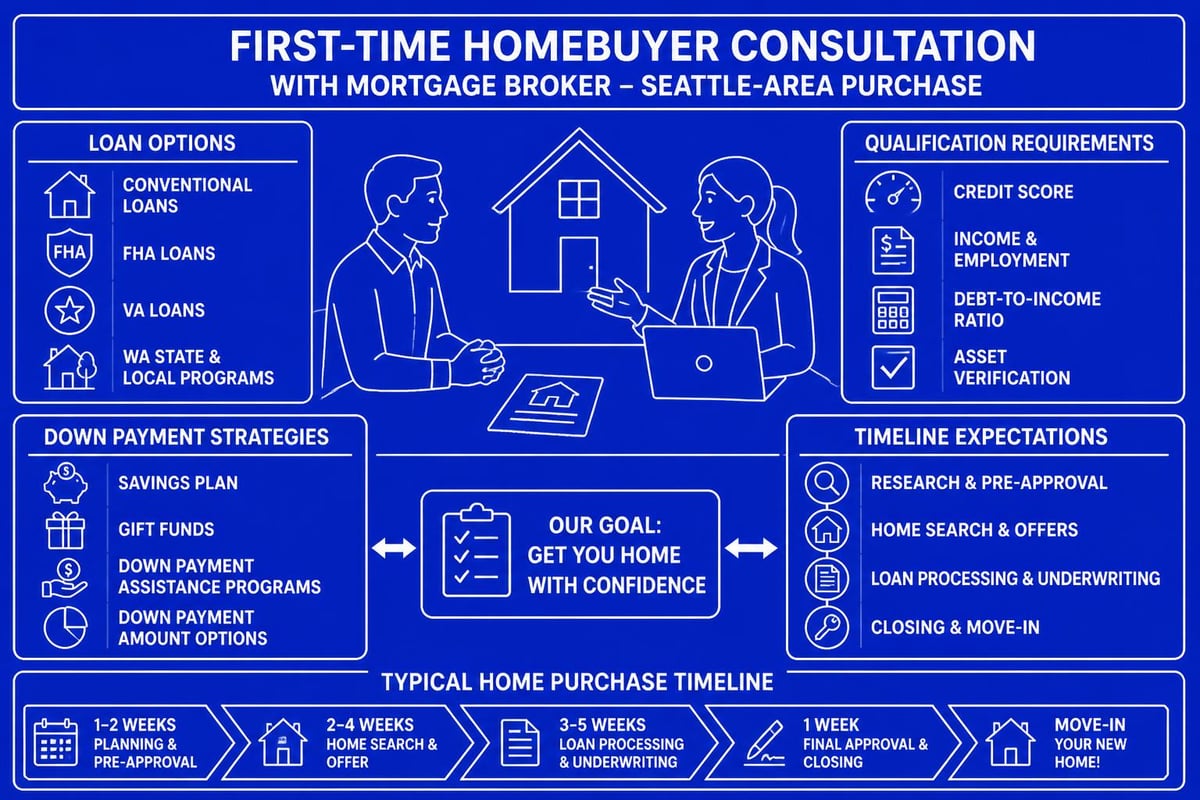 FIRST-TIME HOMEBUYER CONSULTATION
WITH MORTGAGE BROKER – SEATTLE-AREA PURCHASE

LOAN OPTIONS

CONVENTIONAL LOANS

FHA

FHA LOANS

VA LOANS

WA STATE & LOCAL PROGRAMS

QUALIFICATION REQUIREMENTS

CREDIT SCORE

INCOME & EMPLOYMENT

DEBT-TO-INCOME RATIO

ASSET VERIFICATION

DOWN PAYMENT STRATEGIES

SAVINGS PLAN

GIFT FUNDS

DOWN PAYMENT ASSISTANCE PROGRAMS

DOWN PAYMENT AMOUNT OPTIONS

OUR GOAL:
GET YOU HOME
WITH CONFIDENCE

TIMELINE EXPECTATIONS

RESEARCH & PRE-APPROVAL

HOME SEARCH & OFFERS

LOAN PROCESSING & UNDERWRITING

CLOSING & MOVE-IN

TYPICAL HOME PURCHASE TIMELINE

1–2 WEEKS
PLANNING & PRE-APPROVAL

2–4 WEEKS
HOME SEARCH & OFFER

3–5 WEEKS
LOAN PROCESSING & UNDERWRITING

1 WEEK
FINAL APPROVAL & CLOSING

MOVE-IN
YOUR NEW HOME!